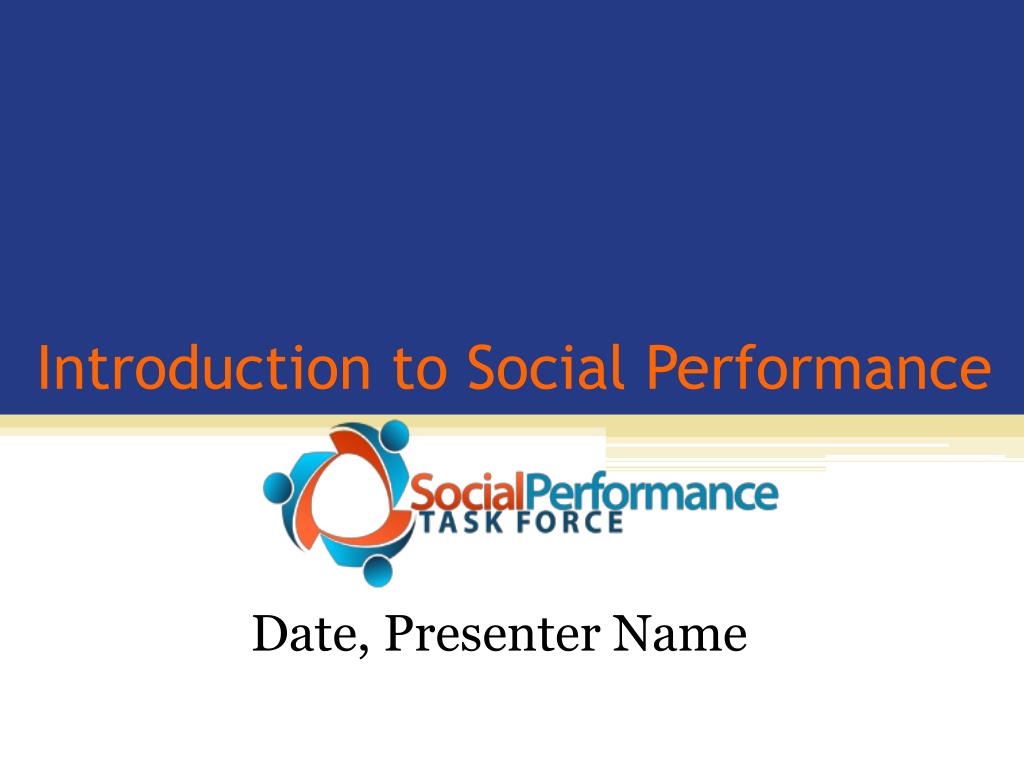 Introduction to Social Performance

SocialPerformance
TASK FORCE

Date, Presenter Name